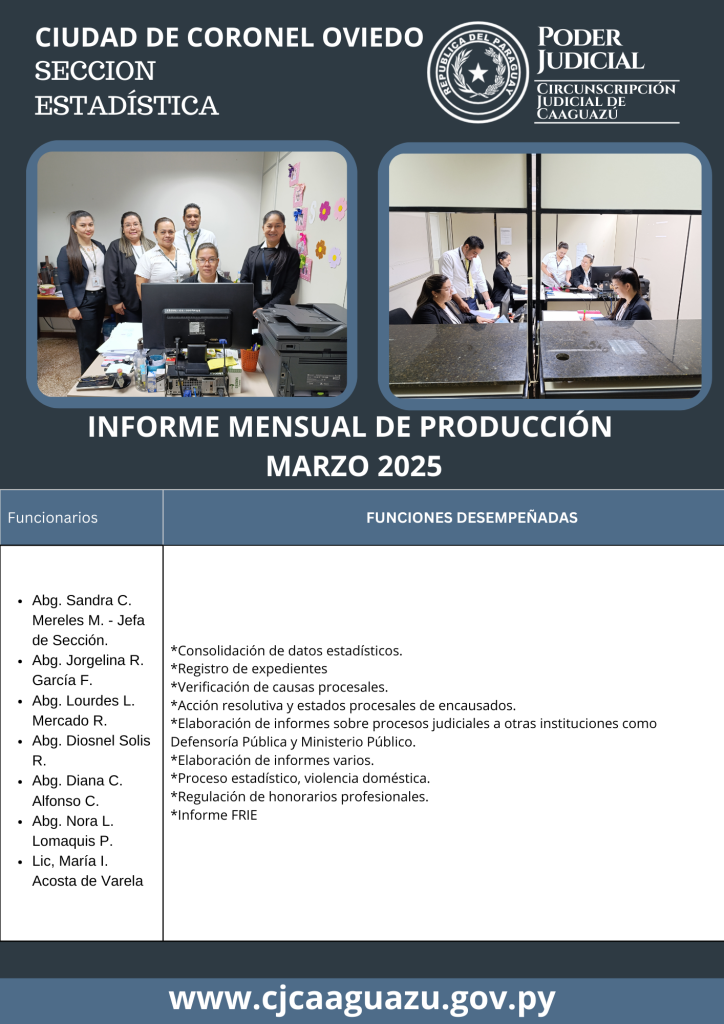 CIUDAD DE CORONEL OVIEDO
SECCION
ESTADÍSTICA

REPUBLICA DEL PARAGUAY

PODER JUDICIAL
CIRCUNSCRIPCIÓN JUDICIAL DE CAAGUAZU

INFORME MENSUAL DE PRODUCCIÓN
MARZO 2025

| Funcionarios | FUNCIONES DESEMPEÑADAS |
|---|---|
| • Abg. Sandra C. Mereles M. - Jefa de Sección. • Abg. Jorgelina R. García F. • Abg. Lourdes L. Mercado R. • Abg. Diosnel Solis R. • Abg. Diana C. Alfonso C. • Abg. Nora L. Lomaquis P. • Lic, María I. Acosta de Varela | *Consolidación de datos estadísticos. *Registro de expedientes *Verificación de causas procesales. *Acción resolutiva y estados procesales de encausados. *Elaboración de informes sobre procesos judiciales a otras instituciones como Defensoría Pública y Ministerio Público. *Elaboración de informes varios. *Proceso estadístico, violencia doméstica. *Regulación de honorarios profesionales. *Informe FRIE |

www.cjcaaguazu.gov.py